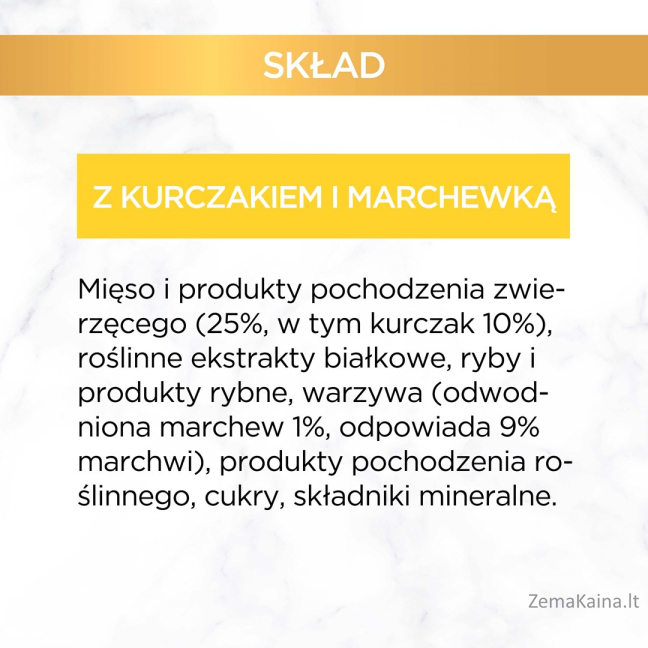 SKŁAD

Z KURCZAKIEM I MARCHEWKĄ

Mięso i produkty pochodzenia zwierzęcego (25%, w tym kurczak 10%), roślinne ekstrakty białkowe, ryby i produkty rybne, warzywa (odwodniona marchew 1%, odpowiada 9% marchwi), produkty pochodzenia roślinnego, cukry, składniki mineralne.

ZemaKaina.lt